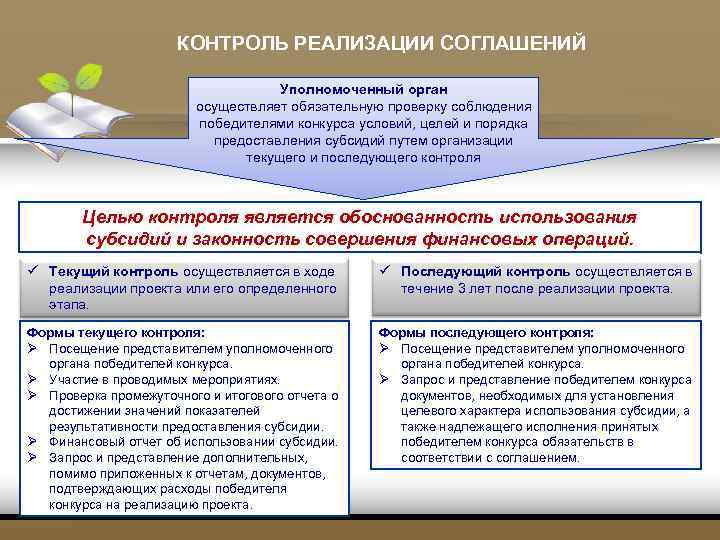 КОНТРОЛЬ РЕАЛИЗАЦИИ СОГЛАШЕНИЙ

Уполномоченный орган осуществляет обязательную проверку соблюдения победителями конкурса условий, целей и порядка предоставления субсидий путем организации текущего и последующего контроля

Целью контроля является обоснованность использования субсидий и законность совершения финансовых операций.

✓ Текущий контроль осуществляется в ходе реализации проекта или его определенного этапа.

Формы текущего контроля:
➢ Посещение представителем уполномоченного органа победителей конкурса.
➢ Участие в проводимых мероприятиях.
➢ Проверка промежуточного и итогового отчета о достижении значений показателей результативности предоставления субсидии.
➢ Финансовый отчет об использовании субсидии.
➢ Запрос и представление дополнительных, помимо приложенных к отчетам, документов, подтверждающих расходы победителя конкурса на реализацию проекта.

✓ Последующий контроль осуществляется в течение 3 лет после реализации проекта.

Формы последующего контроля:
➢ Посещение представителем уполномоченного органа победителей конкурса.
➢ Запрос и представление победителем конкурса документов, необходимых для установления целевого характера использования субсидии, а также надлежащего исполнения принятых победителем конкурса обязательств в соответствии с соглашением.